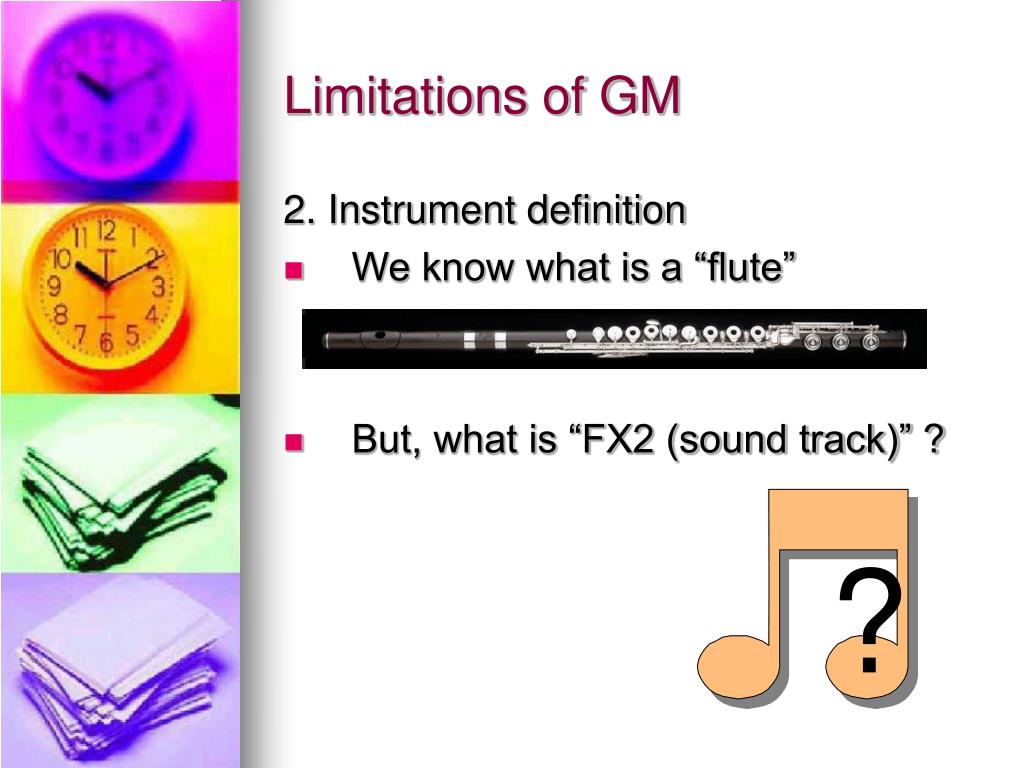 Limitations of GM

2. Instrument definition

We know what is a “flute”

But, what is “FX2 (sound track)” ?

?